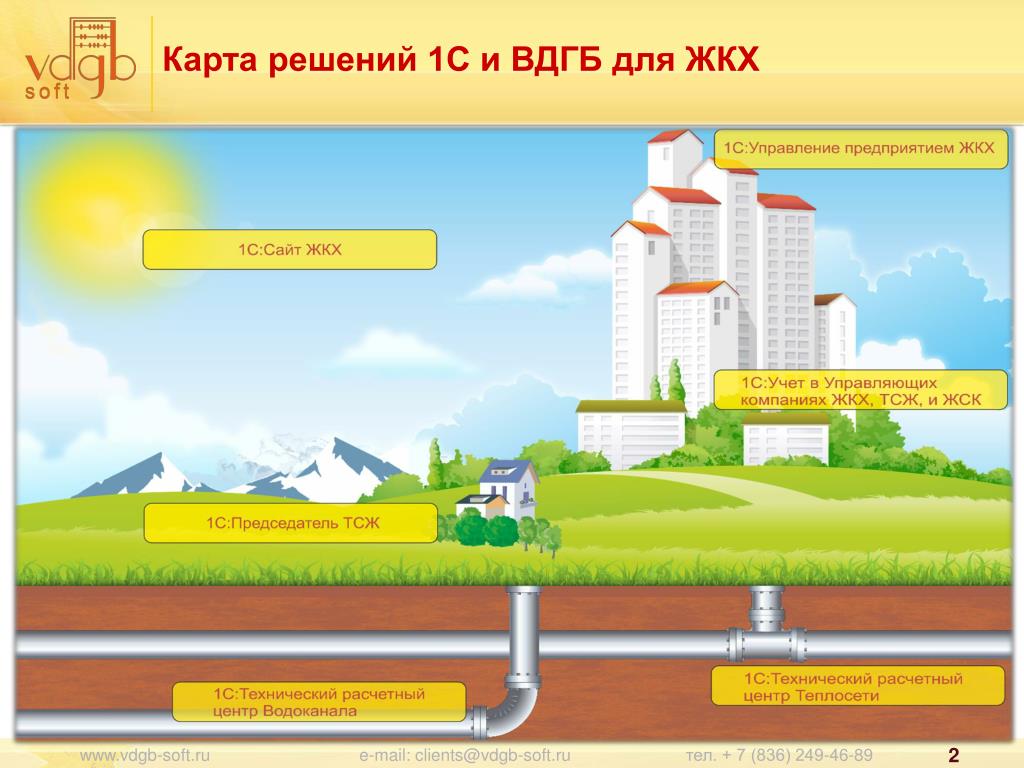 vdgb soft

Карта решений 1С и ВДГБ для ЖКХ

1С:Управление предприятием ЖКХ

1С:Сайт ЖКХ

1С:Учет в Управляющих компаниях ЖКХ, ТСЖ, и ЖСК

1С:Председатель ТСЖ

1С:Технический расчетный центр Водоканала

1С:Технический расчетный центр Теплосети

www.vdgb-soft.ru e-mail: clients@vdgb-soft.ru тел. + 7 (836) 249-46-89 2